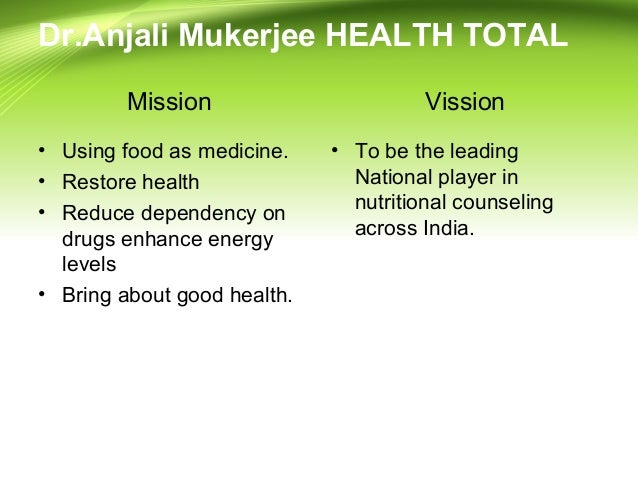 Dr.Anjali Mukerjee HEALTH TOTAL

Mission

• Using food as medicine.
• Restore health
• Reduce dependency on drugs enhance energy levels
• Bring about good health.

Vission

• To be the leading National player in nutritional counseling across India.